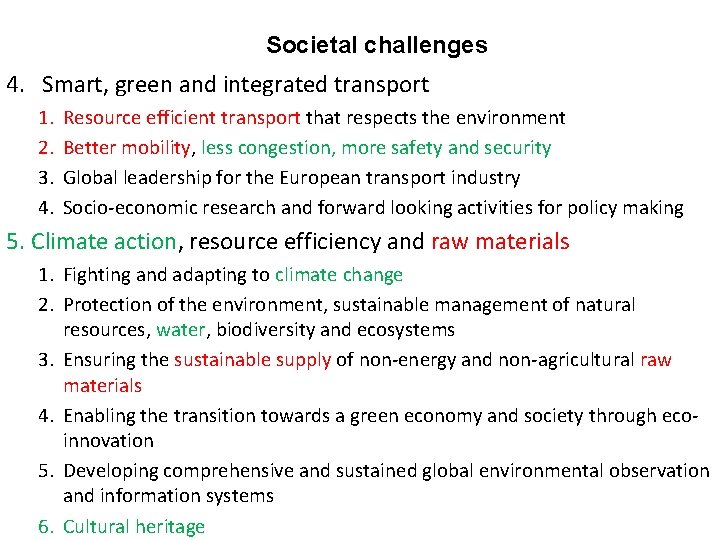 Societal challenges

4. Smart, green and integrated transport

1. Resource efficient transport that respects the environment
2. Better mobility, less congestion, more safety and security
3. Global leadership for the European transport industry
4. Socio-economic research and forward looking activities for policy making

5. Climate action, resource efficiency and raw materials

1. Fighting and adapting to climate change
2. Protection of the environment, sustainable management of natural resources, water, biodiversity and ecosystems
3. Ensuring the sustainable supply of non-energy and non-agricultural raw materials
4. Enabling the transition towards a green economy and society through eco-innovation
5. Developing comprehensive and sustained global environmental observation and information systems
6. Cultural heritage